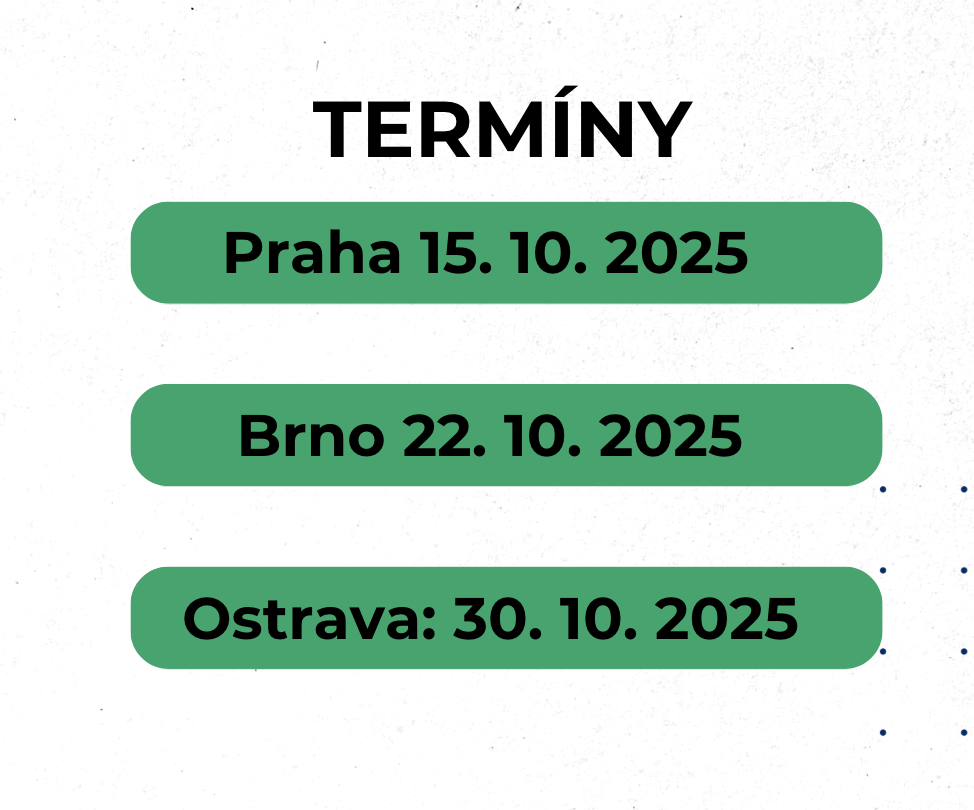 TERMÍNY

Praha 15. 10. 2025

Brno 22. 10. 2025

Ostrava: 30. 10. 2025